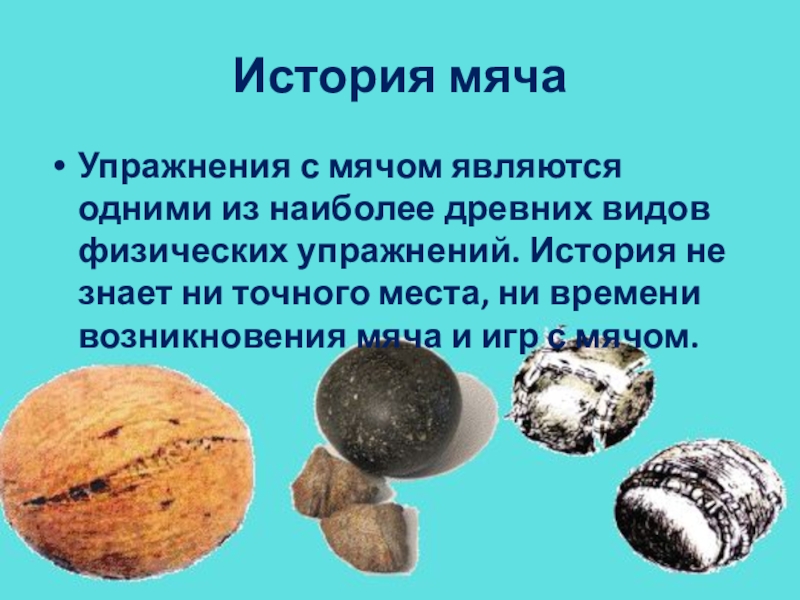 История мяча

• Упражнения с мячом являются одними из наиболее древних видов физических упражнений. История не знает ни точного места, ни времени возникновения мяча и игр с мячом.